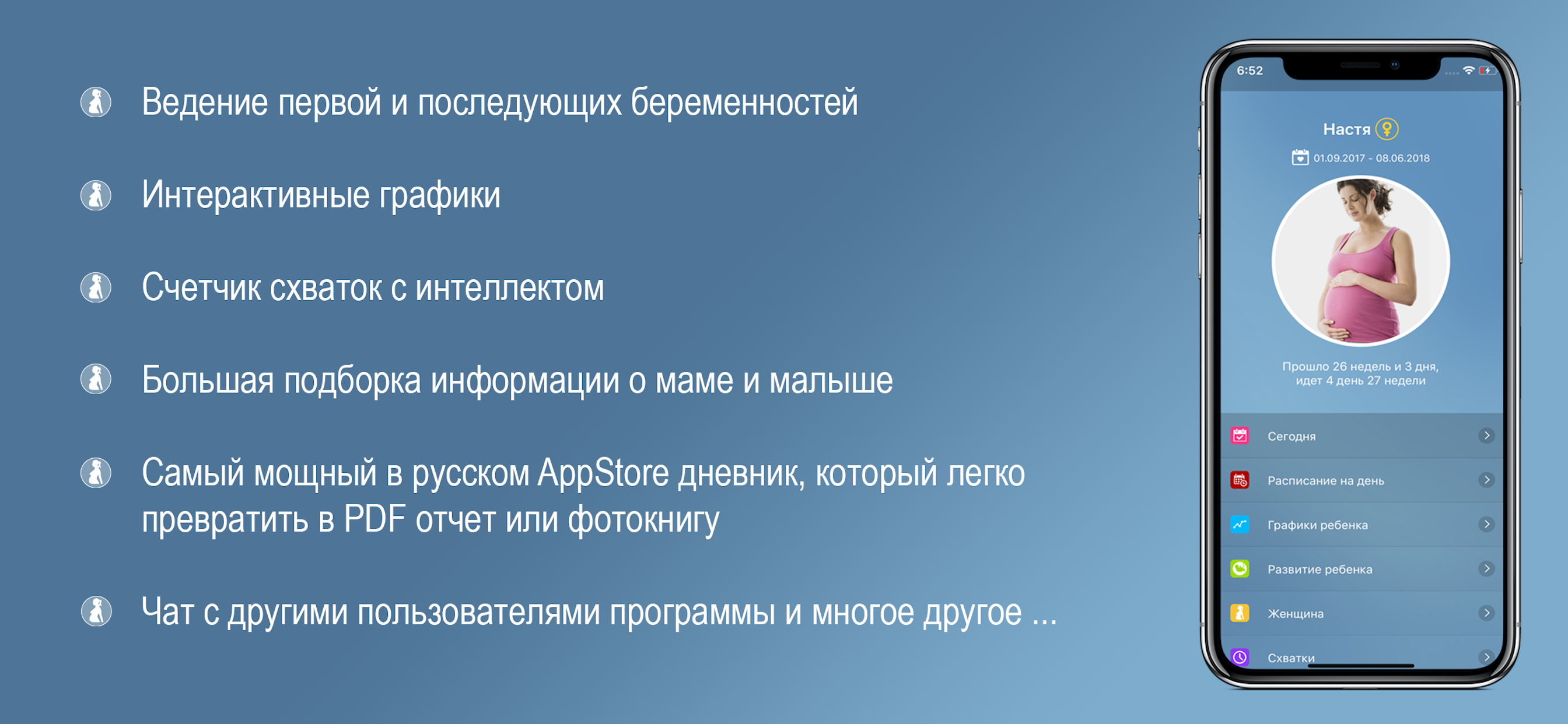 Ведение первой и последующих беременностей

Интерактивные графики

Счетчик схваток с интеллектом

Большая подборка информации о маме и малыше

Самый мощный в русском AppStore дневник, который легко превратить в PDF отчет или фотокнигу

Чат с другими пользователями программы и многое другое ...

6:52

Настя

01.09.2017 - 08.06.2018

Прошло 26 недель и 3 дня, идет 4 день 27 недели

Сегодня

Расписание на день

Графики ребенка

Развитие ребенка

Женщина

Схватки